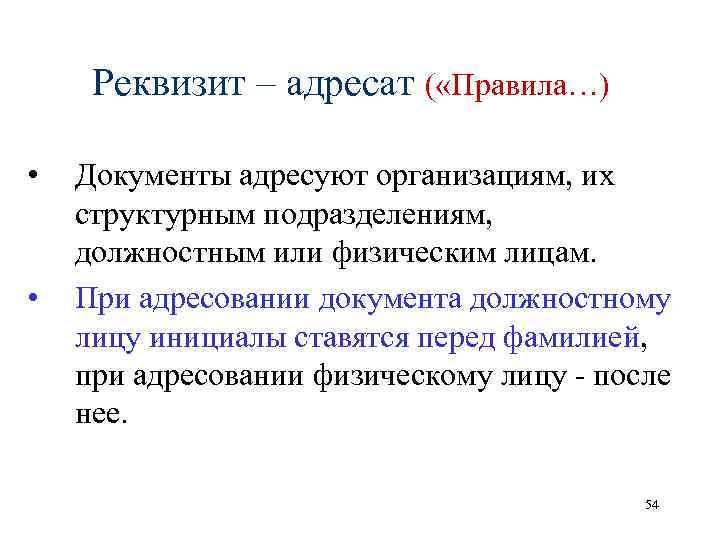 Реквизит – адресат («Правила…)

• Документы адресуют организациям, их структурным подразделениям, должностным или физическим лицам.

• При адресовании документа должностному лицу инициалы ставятся перед фамилией, при адресовании физическому лицу - после нее.

54